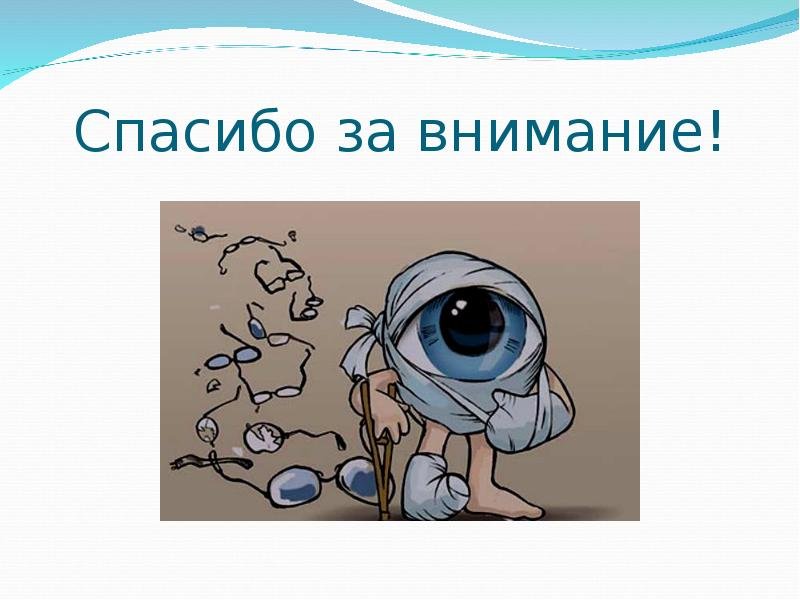 Спасибо за внимание!